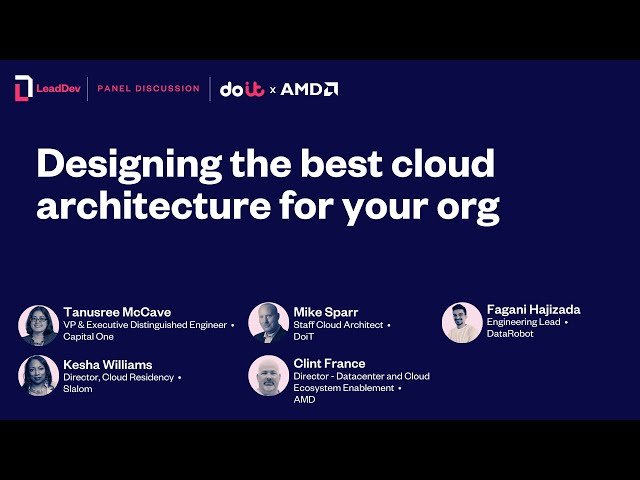 LeadDev | PANEL DISCUSSION | doit x AMD

Designing the best cloud architecture for your org

Tanusree McCave
VP & Executive Distinguished Engineer • Capital One

Kesha Williams
Director, Cloud Residency • Slalom

Mike Sparr
Staff Cloud Architect • DoiT

Clint France
Director - Datacenter and Cloud Ecosystem Enablement • AMD

Fagani Hajizada
Engineering Lead • DataRobot